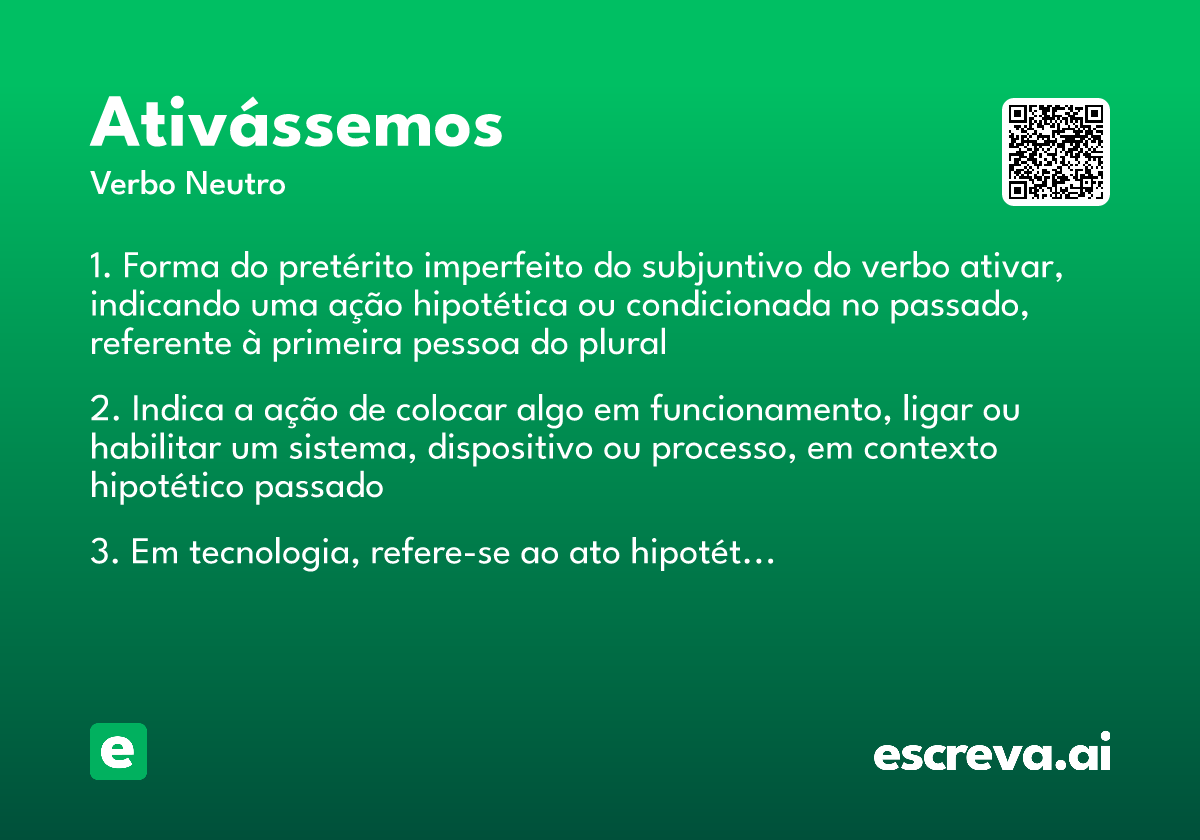 Ativássemos

Verbo Neutro

1. Forma do pretérito imperfeito do subjuntivo do verbo ativar, indicando uma ação hipotética ou condicionada no passado, referente à primeira pessoa do plural

2. Indica a ação de colocar algo em funcionamento, ligar ou habilitar um sistema, dispositivo ou processo, em contexto hipotético passado

3. Em tecnologia, refere-se ao ato hipotét…

e

escreva.ai